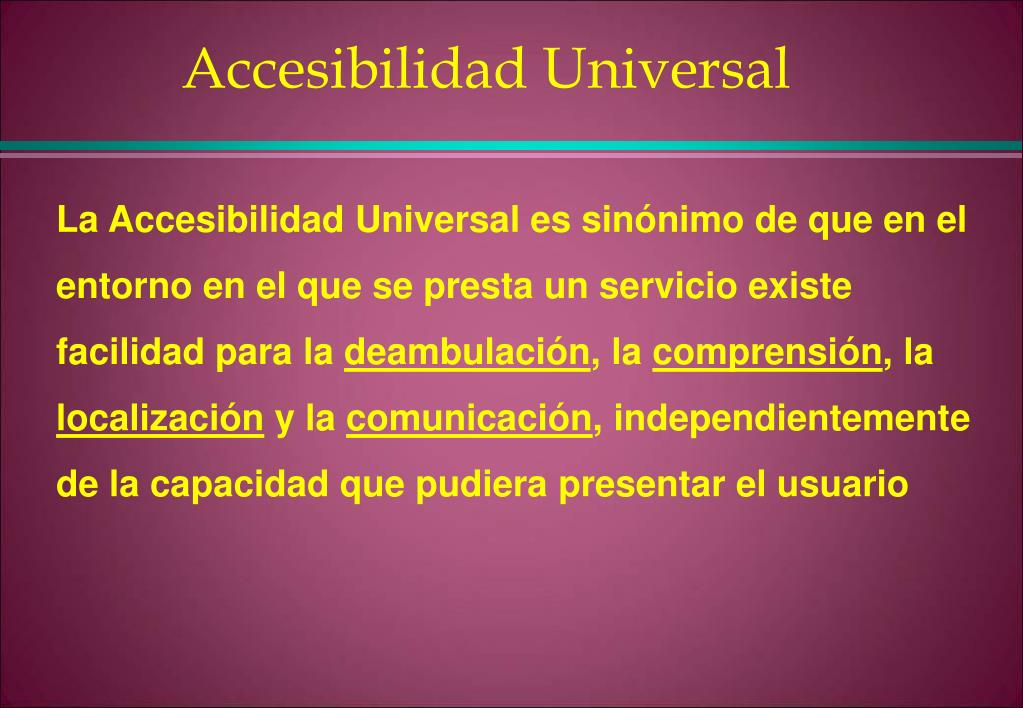 Accesibilidad Universal

La Accesibilidad Universal es sinónimo de que en el entorno en el que se presta un servicio existe facilidad para la deambulación, la comprensión, la localización y la comunicación, independientemente de la capacidad que pudiera presentar el usuario